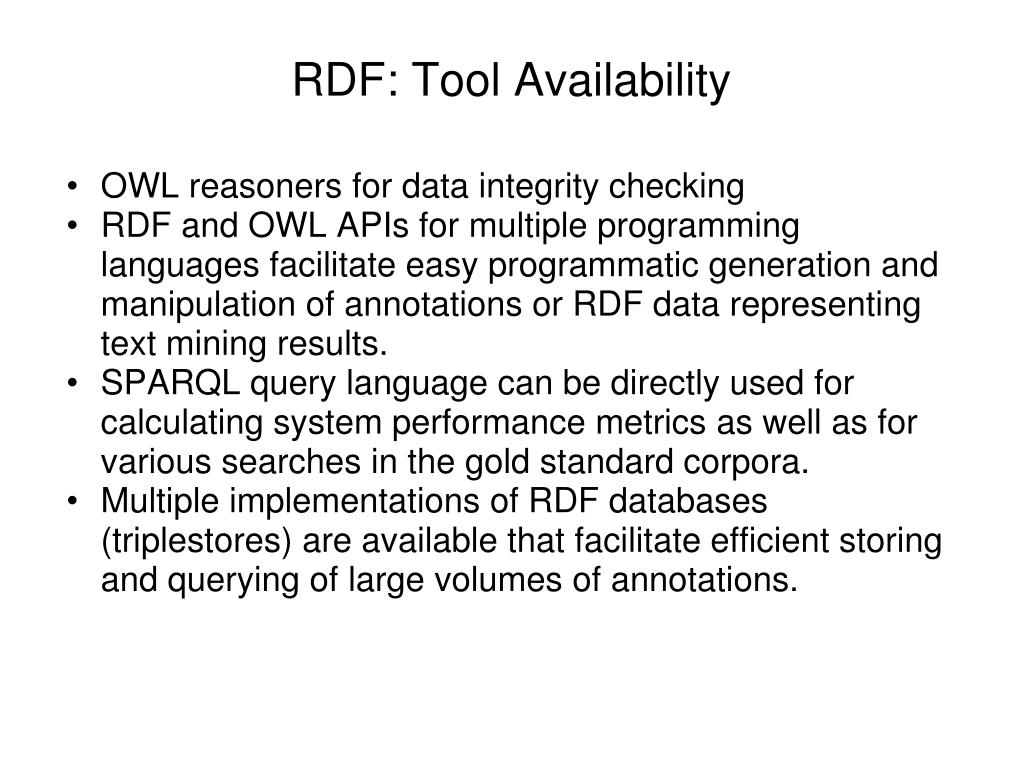 RDF: Tool Availability

• OWL reasoners for data integrity checking
• RDF and OWL APIs for multiple programming languages facilitate easy programmatic generation and manipulation of annotations or RDF data representing text mining results.
• SPARQL query language can be directly used for calculating system performance metrics as well as for various searches in the gold standard corpora.
• Multiple implementations of RDF databases (triplestores) are available that facilitate efficient storing and querying of large volumes of annotations.